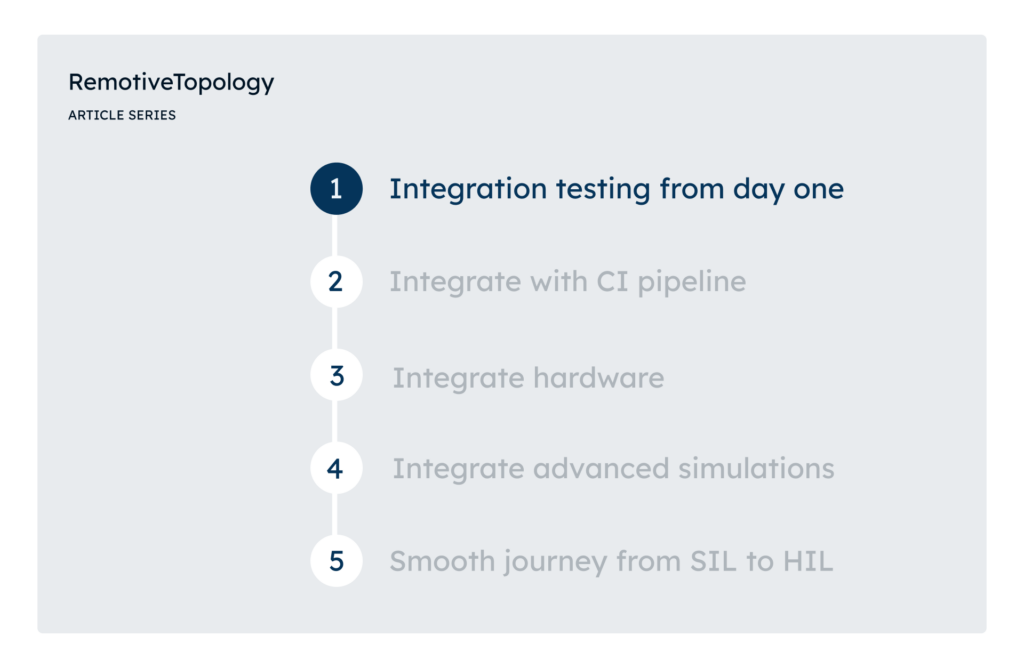 RemotiveTopology

ARTICLE SERIES

1 Integration testing from day one

2 Integrate with CI pipeline

3 Integrate hardware

4 Integrate advanced simulations

5 Smooth journey from SIL to HIL